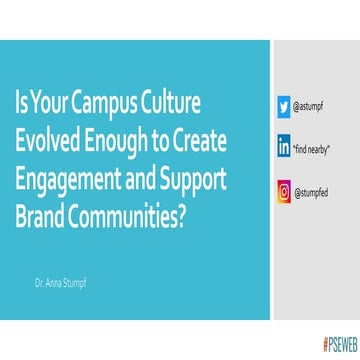 Is Your Campus Culture Evolved Enough to Create Engagement and Support Brand Communities?

Dr. Anna Stumpf

@astumpf

in "find nearby"

@stumpfed

#PSEWEB